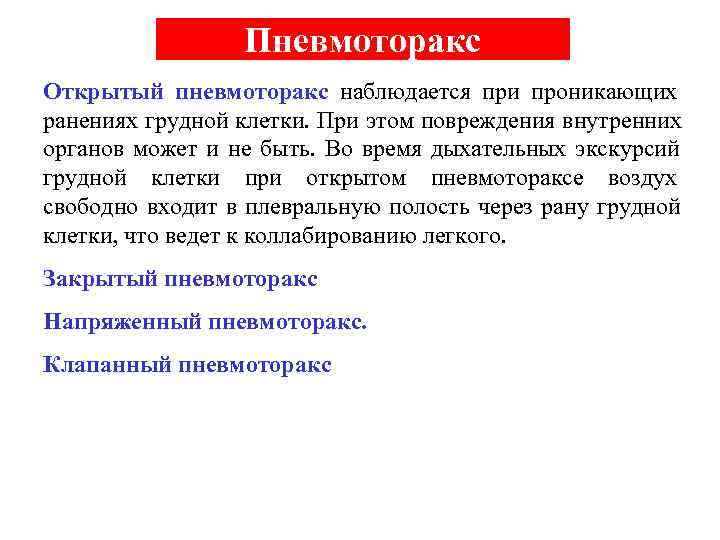 Пневмоторакс

Открытый пневмоторакс наблюдается при проникающих ранениях грудной клетки. При этом повреждения внутренних органов может и не быть. Во время дыхательных экскурсий грудной клетки при открытом пневмотораксе воздух свободно входит в плевральную полость через рану грудной клетки, что ведет к коллабированию легкого.

Закрытый пневмоторакс

Напряженный пневмоторакс.

Клапанный пневмоторакс